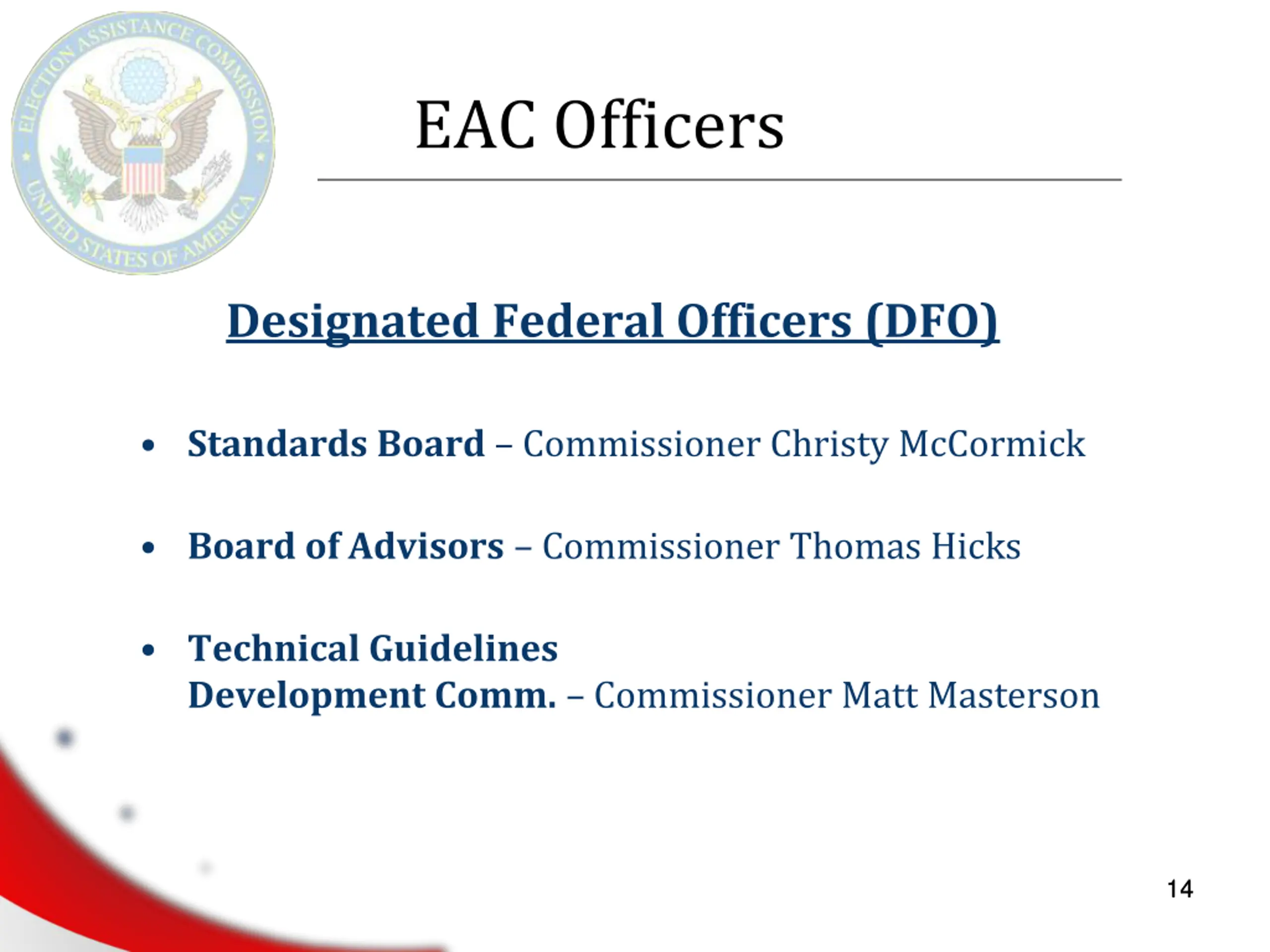 ELECTION ASSISTANCE COMMISSION
UNITED STATES OF AMERICA

EAC Officers

Designated Federal Officers (DFO)

• Standards Board – Commissioner Christy McCormick

• Board of Advisors – Commissioner Thomas Hicks

• Technical Guidelines Development Comm. – Commissioner Matt Masterson

14